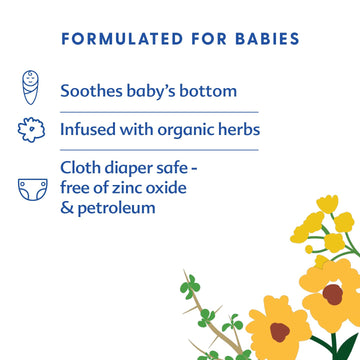 FORMULATED FOR BABIES

Soothes baby's bottom

Infused with organic herbs

Cloth diaper safe - free of zinc oxide & petroleum